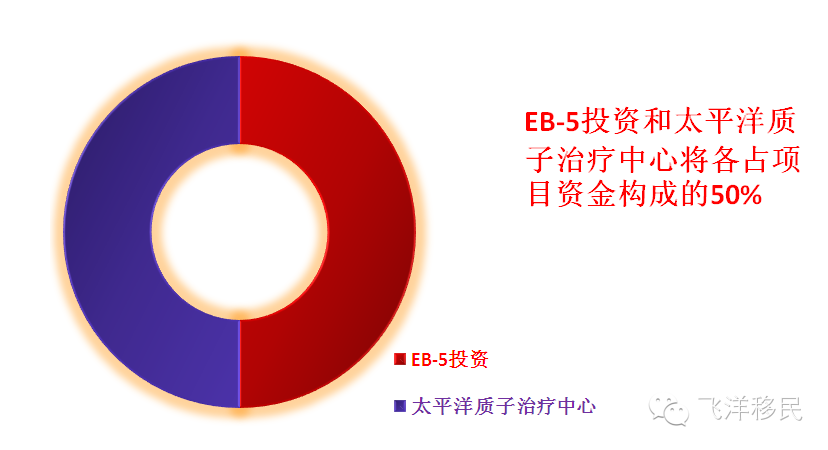 EB-5投资和太平洋质子治疗中心将各占项目资金构成的50%

EB-5投资
太平洋质子治疗中心

飞洋移民